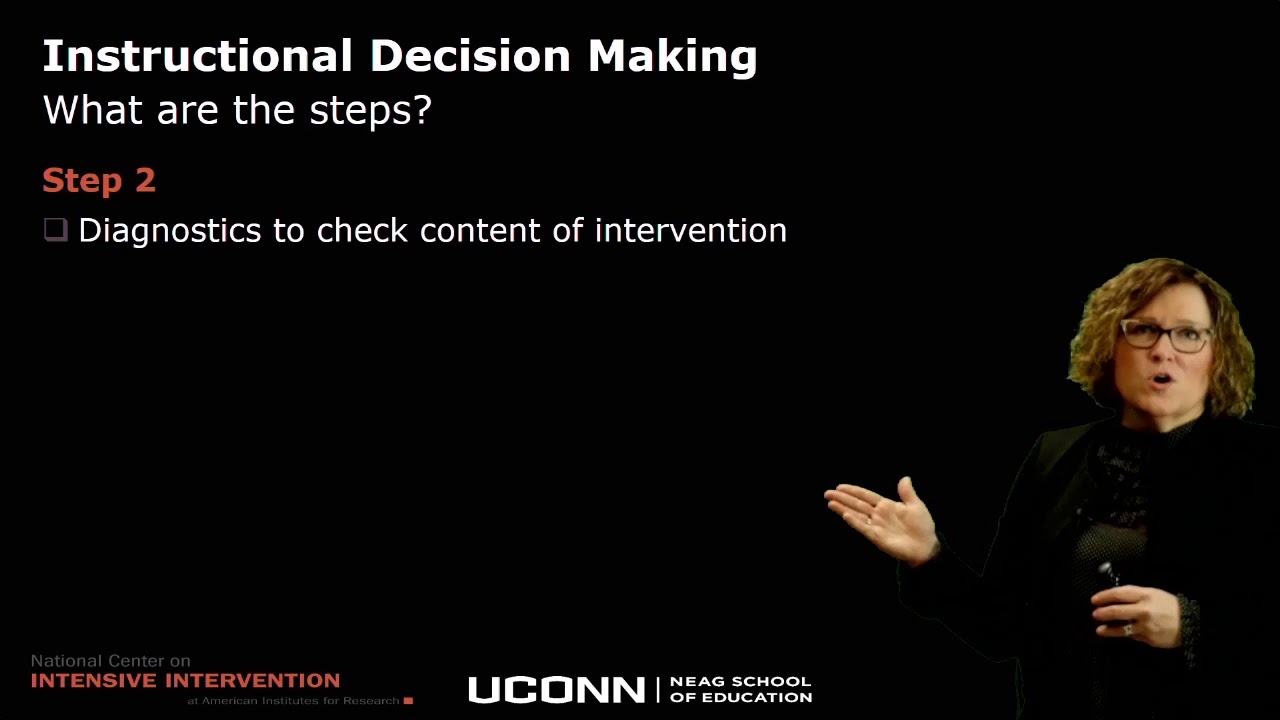 Instructional Decision Making
What are the steps?

Step 2

❑ Diagnostics to check content of intervention

National Center on
INTENSIVE INTERVENTION
at American Institutes for Research

UCONN | NEAG SCHOOL OF EDUCATION